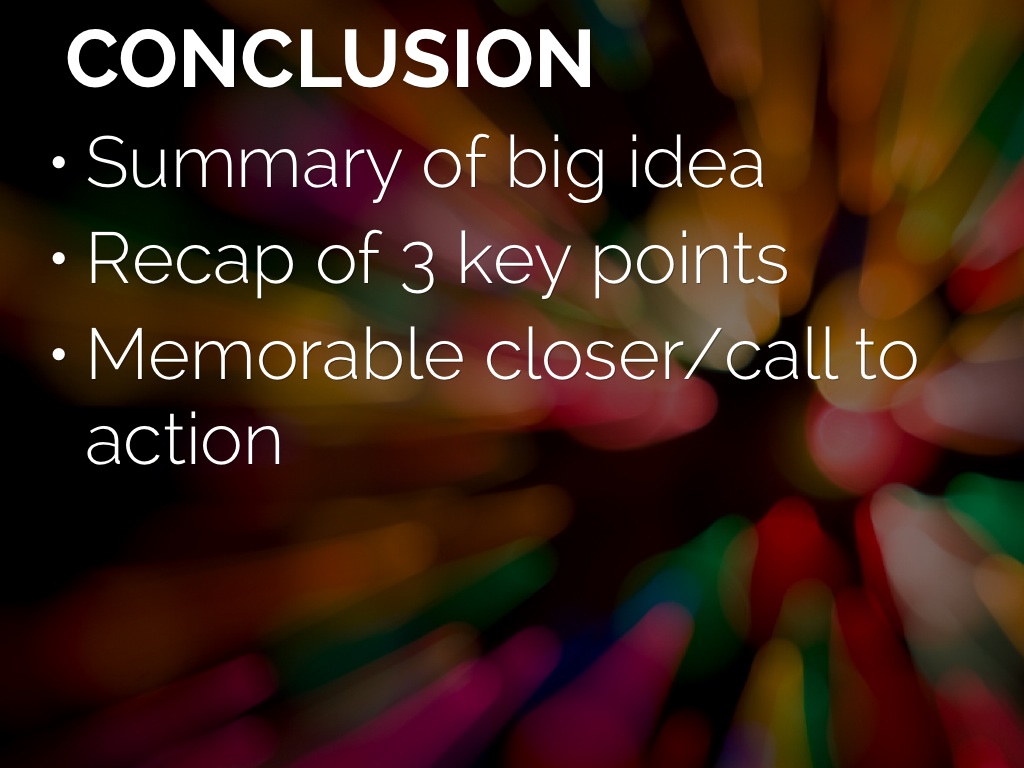 CONCLUSION

• Summary of big idea
• Recap of 3 key points
• Memorable closer/call to action